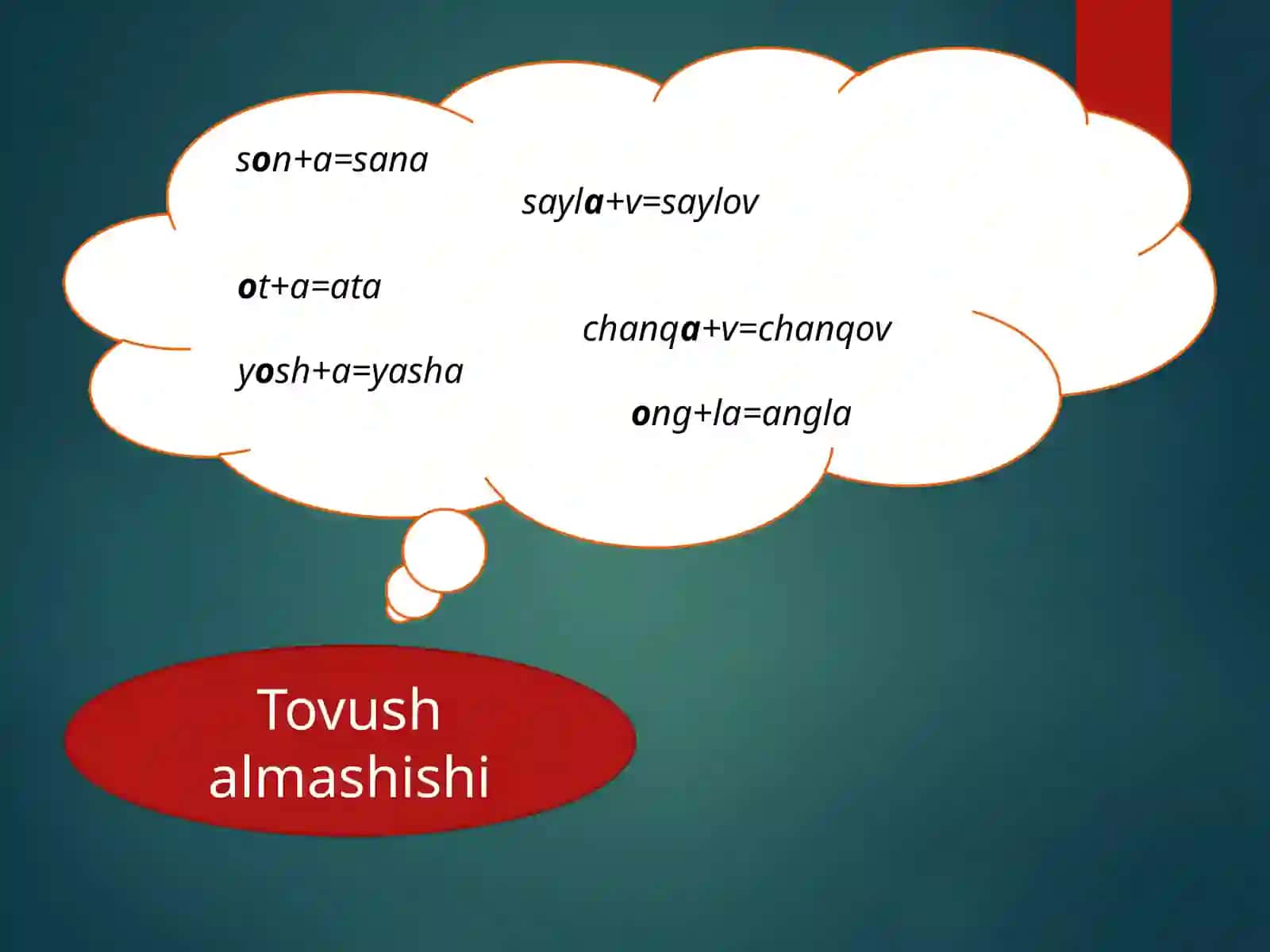 son+a=sana

sayla+v=saylov

ot+a=ata

chanqa+v=chanqov

yosh+a=yasha

ong+la=angla

Tovush almashishi